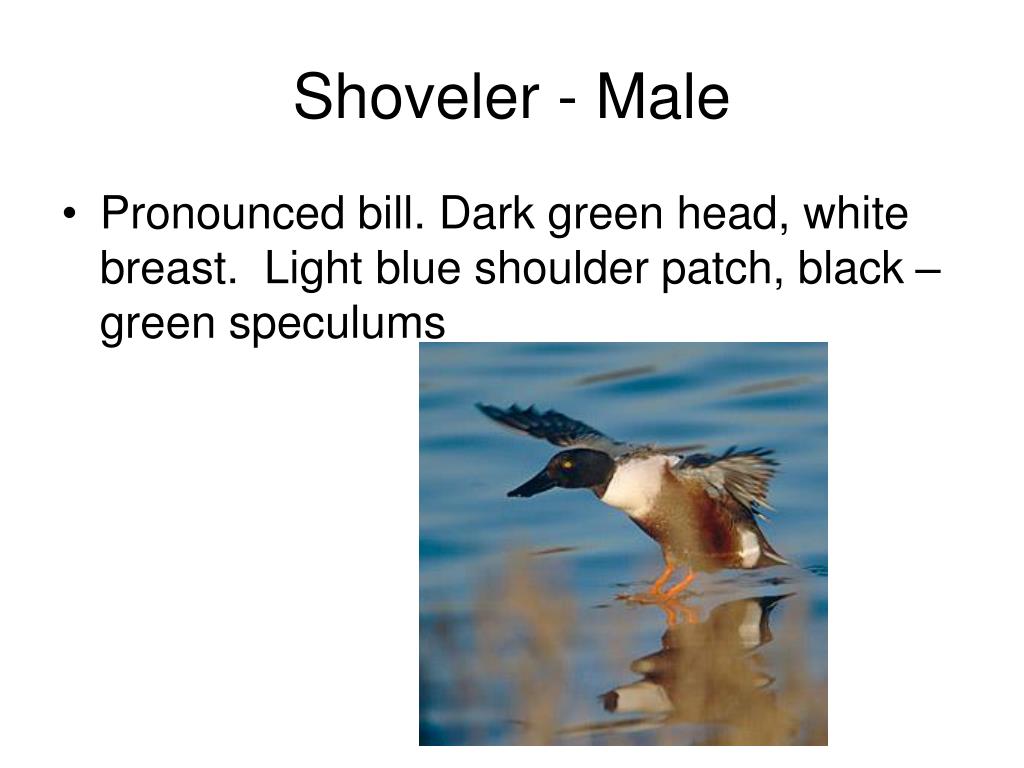 Shoveler - Male

• Pronounced bill. Dark green head, white breast. Light blue shoulder patch, black – green speculums